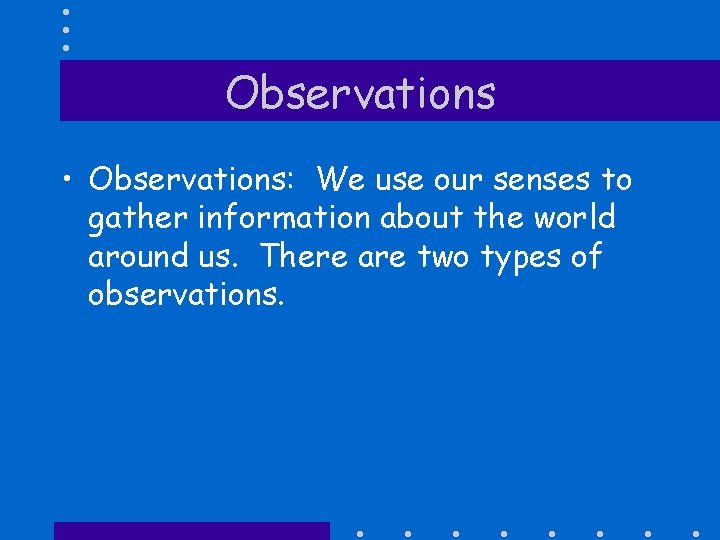 Observations

• Observations: We use our senses to gather information about the world around us. There are two types of observations.